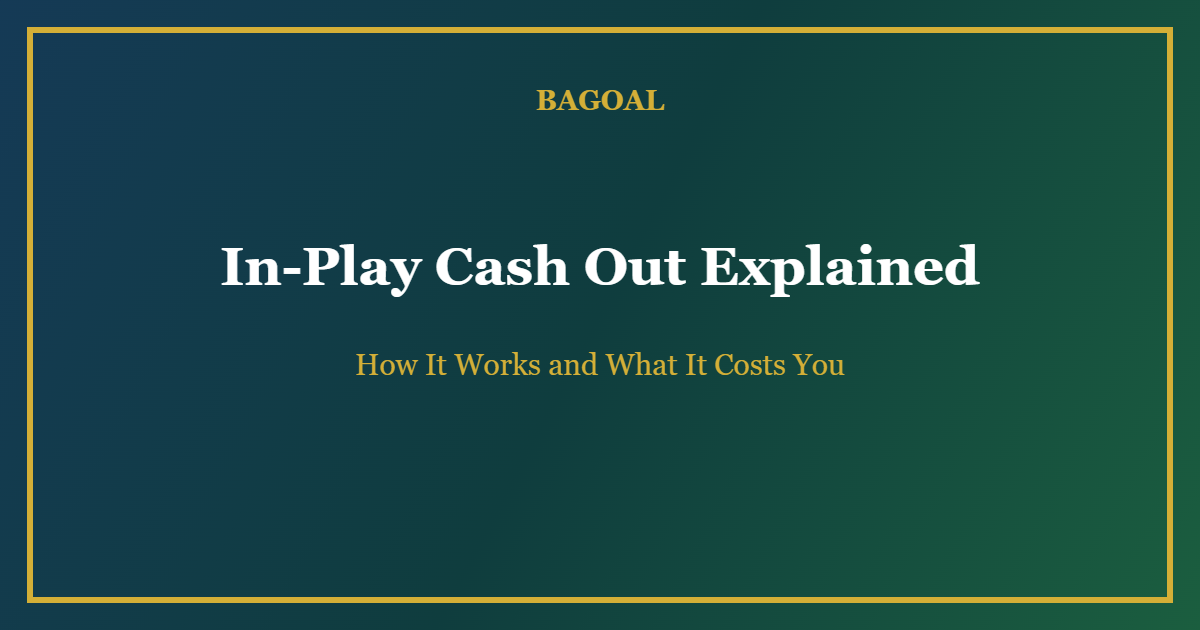 BAGOAL

In-Play Cash Out Explained

How It Works and What It Costs You